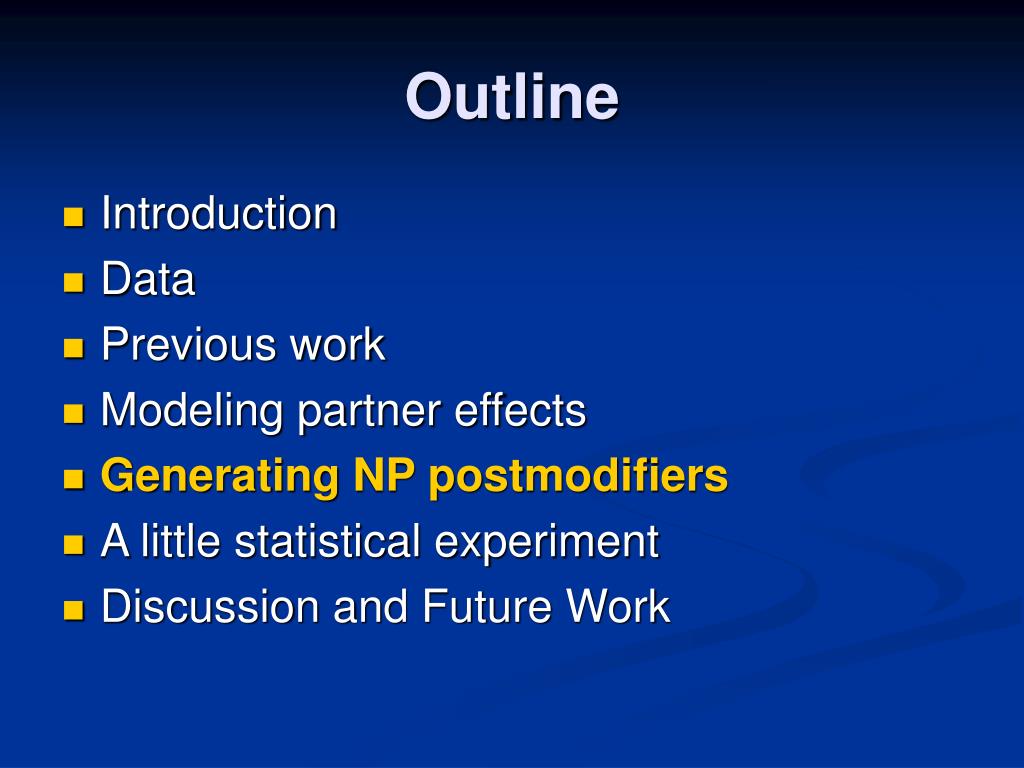 Outline

- Introduction
- Data
- Previous work
- Modeling partner effects
- Generating NP postmodifiers
- A little statistical experiment
- Discussion and Future Work